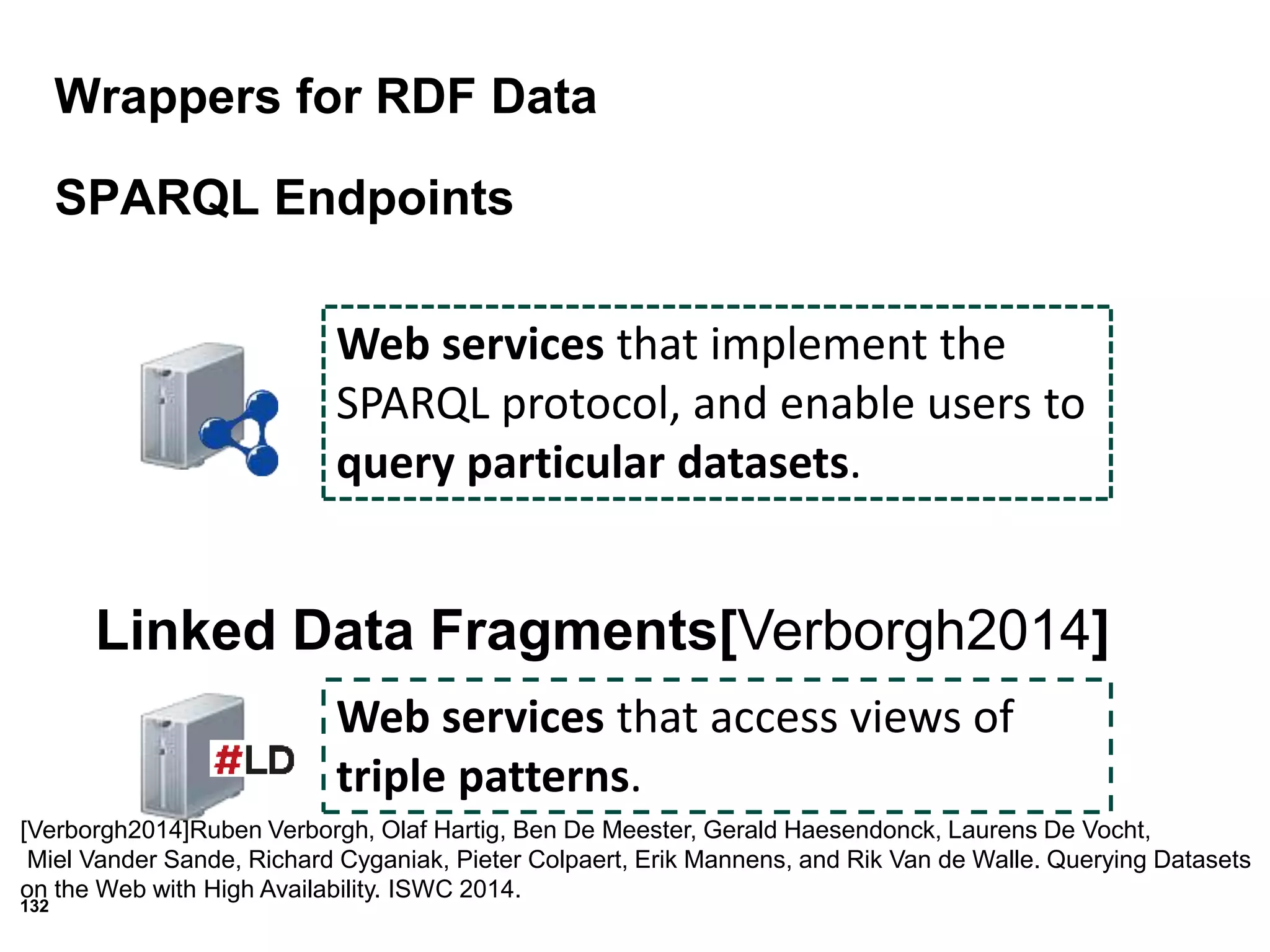 Wrappers for RDF Data

SPARQL Endpoints

Web services that implement the SPARQL protocol, and enable users to query particular datasets.

Linked Data Fragments[Verborgh2014]

#LD

Web services that access views of triple patterns.

[Verborgh2014]Ruben Verborgh, Olaf Hartig, Ben De Meester, Gerald Haesendonck, Laurens De Vocht, Miel Vander Sande, Richard Cyganiak, Pieter Colpaert, Erik Mannens, and Rik Van de Walle. Querying Datasets on the Web with High Availability. ISWC 2014.

132